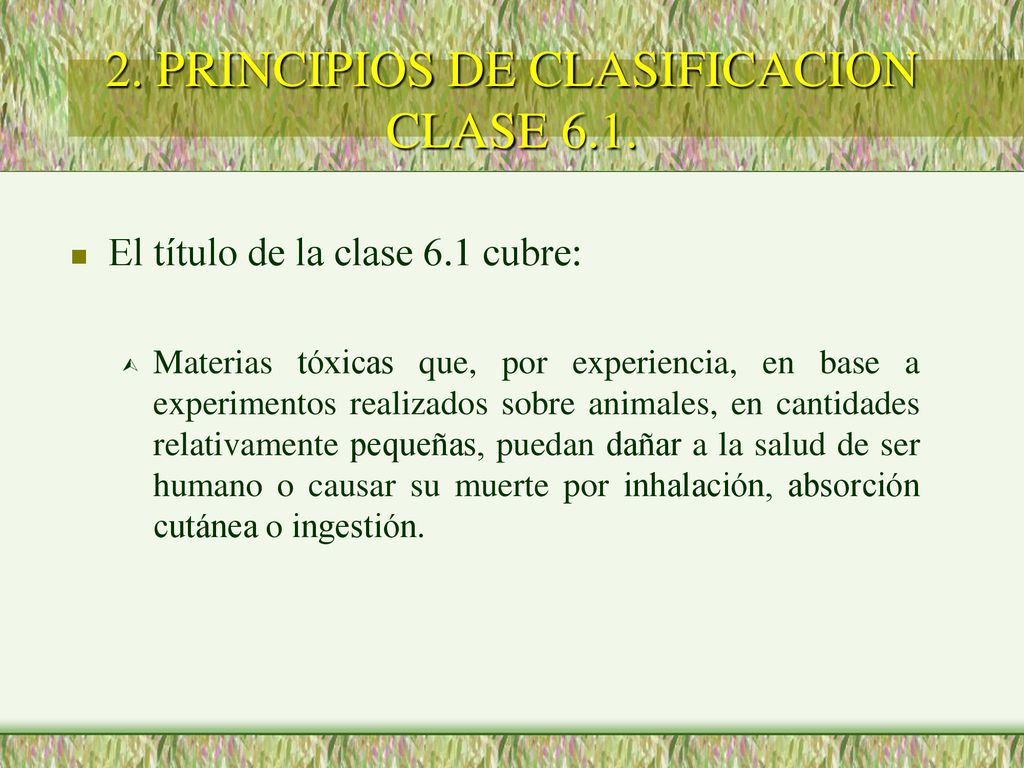 2. PRINCIPIOS DE CLASIFICACION CLASE 6.1.

El título de la clase 6.1 cubre:

Materias tóxicas que, por experiencia, en base a experimentos realizados sobre animales, en cantidades relativamente pequeñas, puedan dañar a la salud de ser humano o causar su muerte por inhalación, absorción cutánea o ingestión.